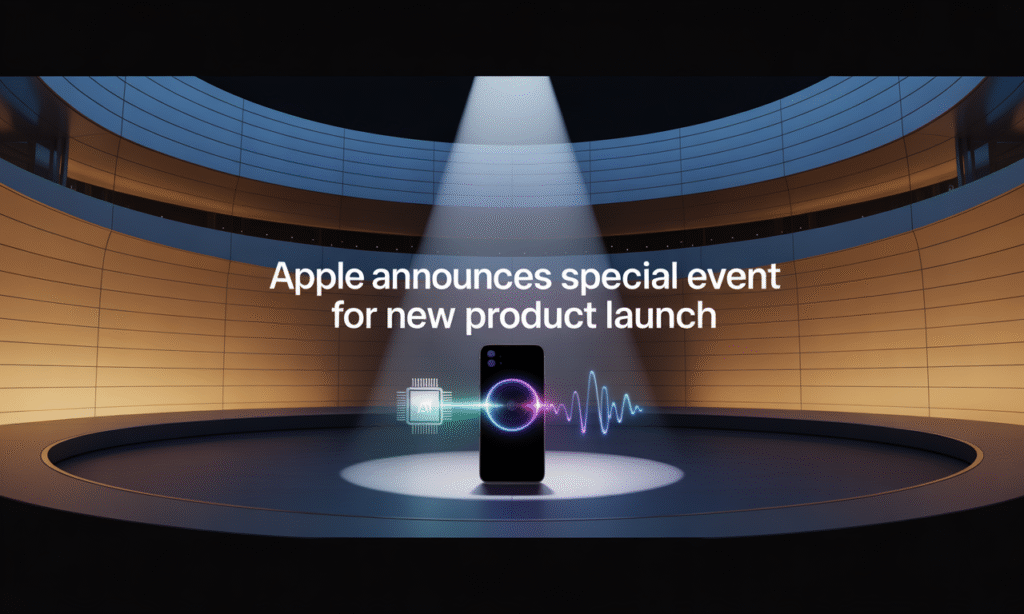 Apple announces special event for new product launch